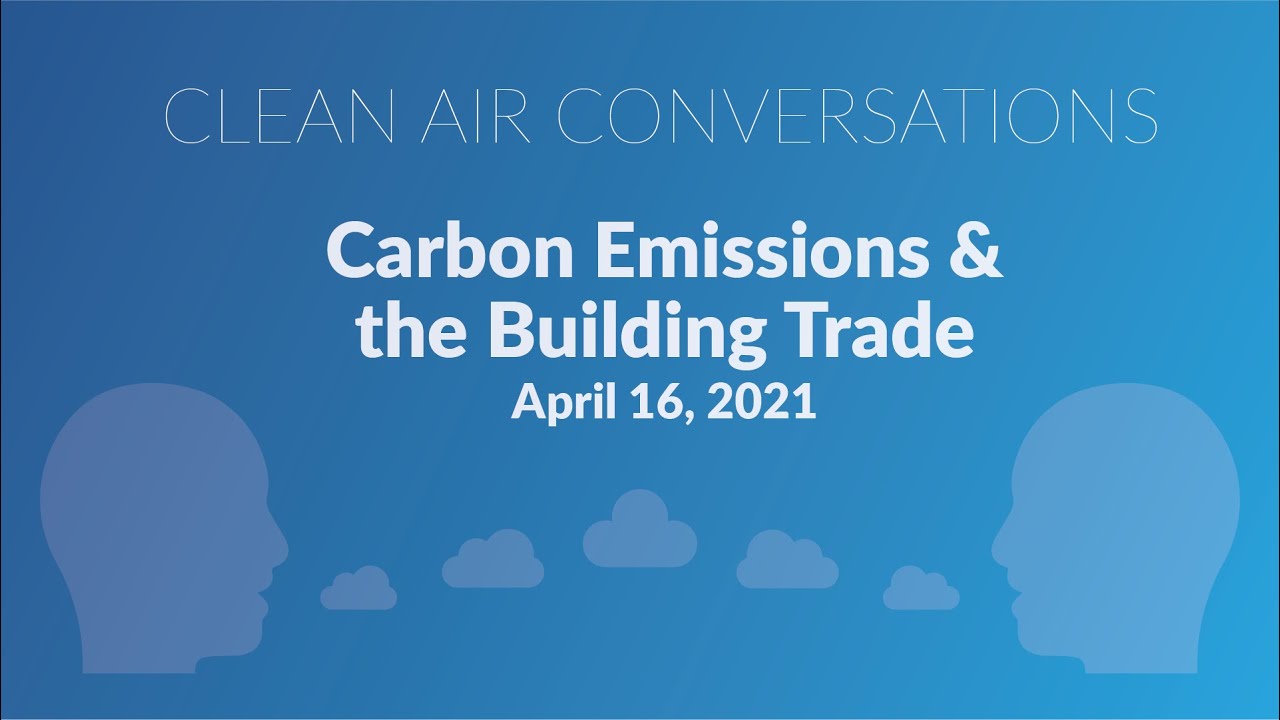 CLEAN AIR CONVERSATIONS

Carbon Emissions & the Building Trade
April 16, 2021